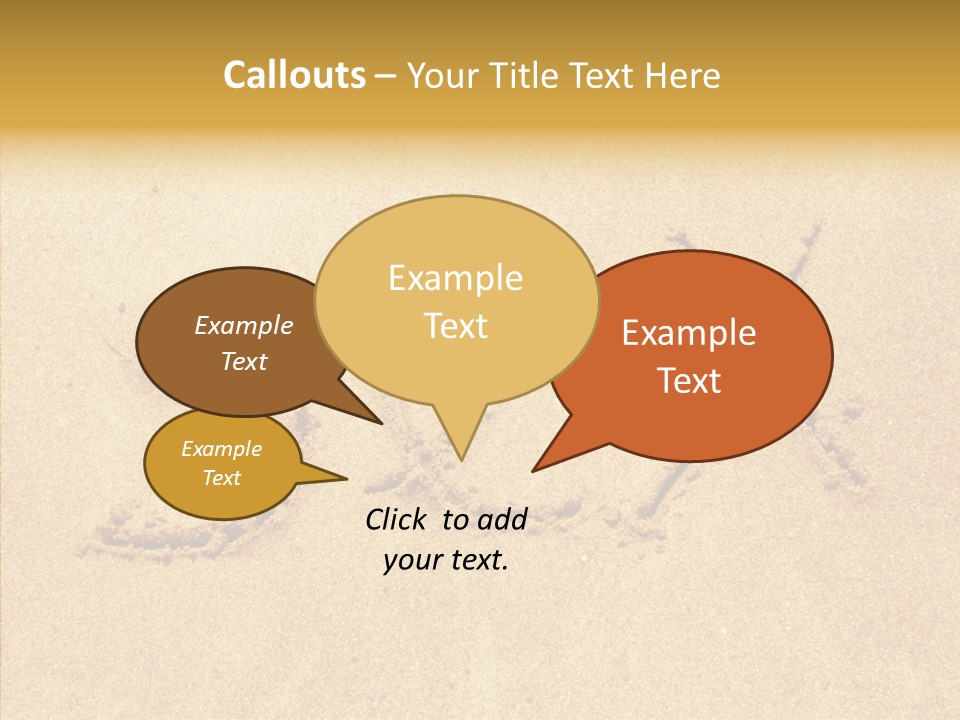 Callouts – Your Title Text Here

Example Text

Example Text

Example Text

Example Text

Click to add your text.